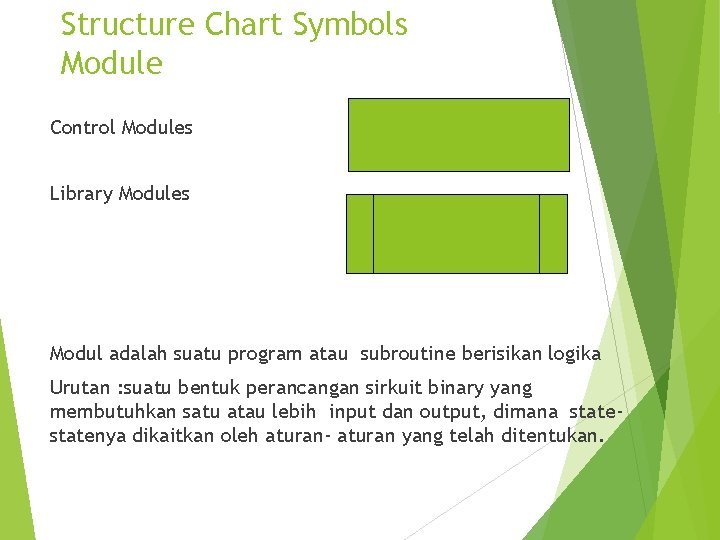 Structure Chart Symbols
Module

Control Modules

Library Modules

Modul adalah suatu program atau subroutine berisikan logika

Urutan :suatu bentuk perancangan sirkuit binary yang membutuhkan satu atau lebih input dan output, dimana state-statenya dikaitkan oleh aturan- aturan yang telah ditentukan.